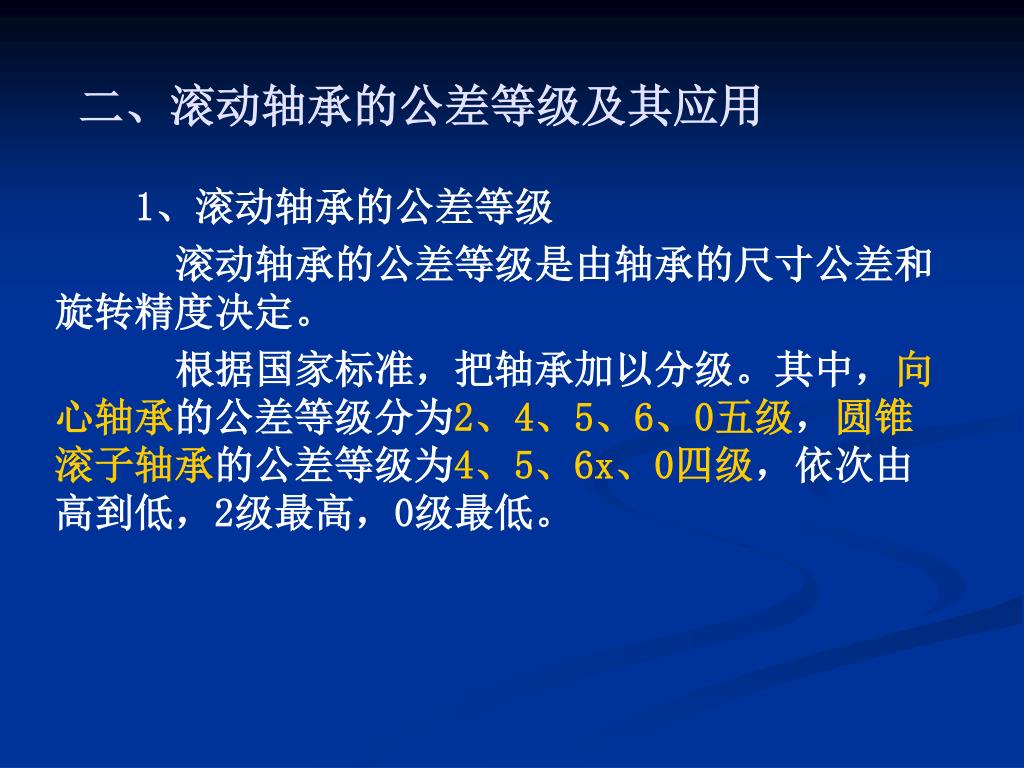 二、滚动轴承的公差等级及其应用

1、滚动轴承的公差等级

滚动轴承的公差等级是由轴承的尺寸公差和旋转精度决定。

根据国家标准，把轴承加以分级。其中，向心轴承的公差等级分为2、4、5、6、0五级，圆锥滚子轴承的公差等级为4、5、6x、0四级，依次由高到低，2级最高，0级最低。